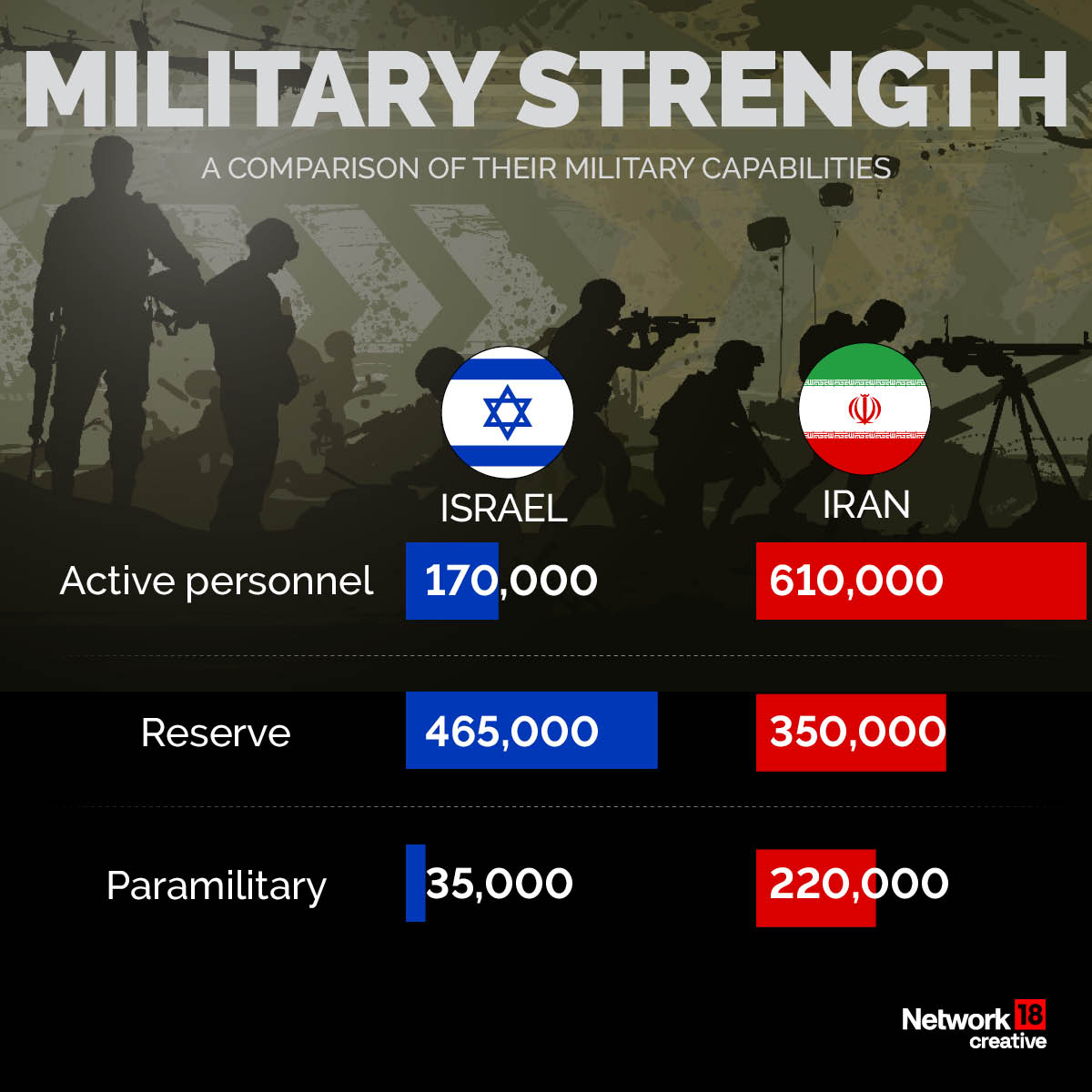 MILITARY STRENGTH

A COMPARISON OF THEIR MILITARY CAPABILITIES

| | ISRAEL | IRAN |
|---|---|---|
| Active personnel | 170,000 | 610,000 |
| Reserve | 465,000 | 350,000 |
| Paramilitary | 35,000 | 220,000 |

Network 18 creative